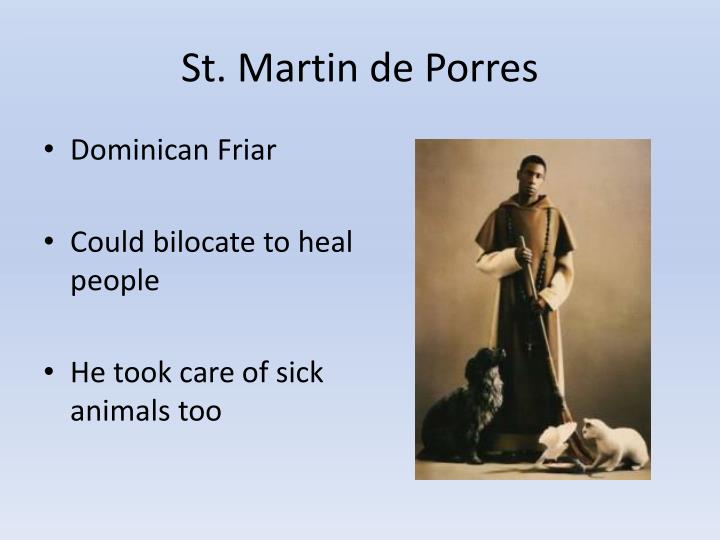 St. Martin de Porres

• Dominican Friar

• Could bilocate to heal people

• He took care of sick animals too